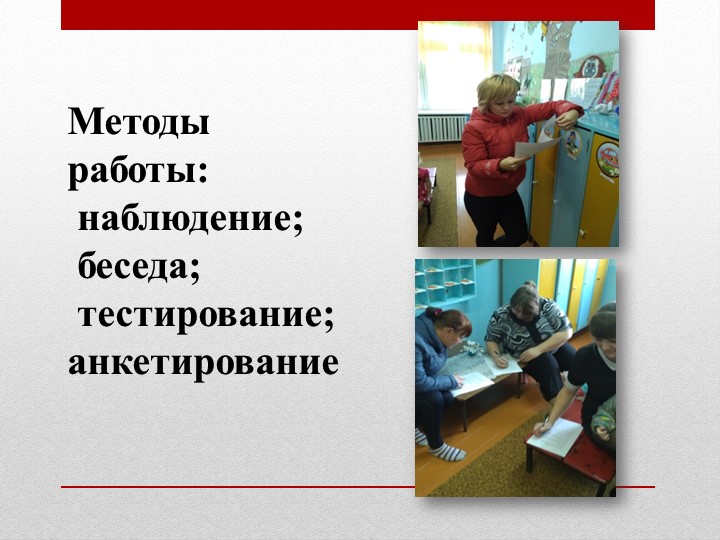 Методы работы:
наблюдение;
беседа;
тестирование;
анкетирование